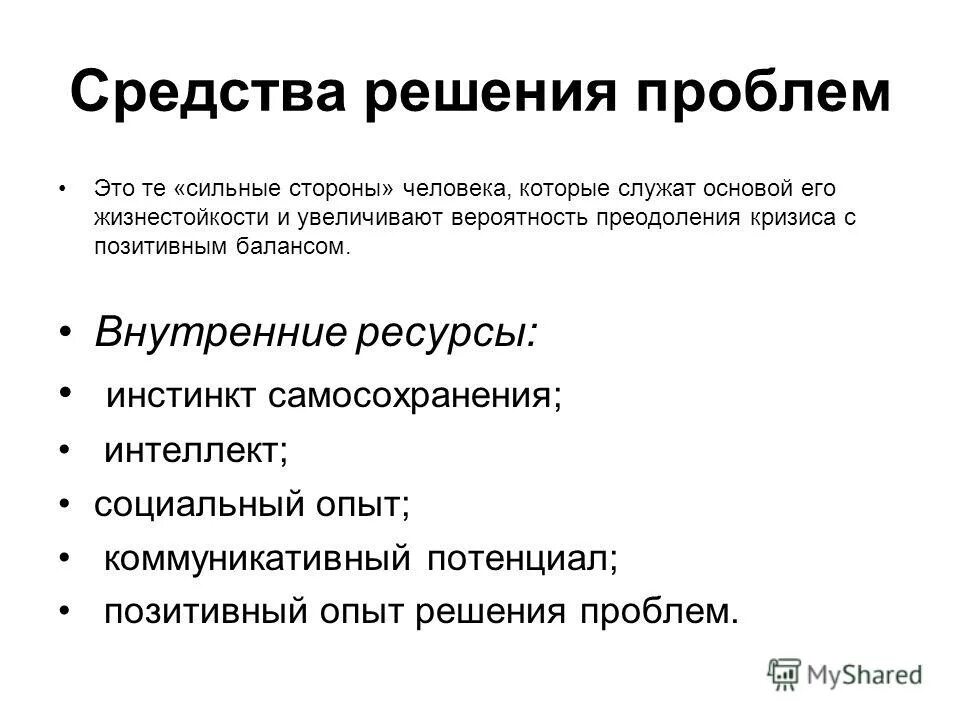 Средства решения проблем

• Это те «сильные стороны» человека, которые служат основой его жизнестойкости и увеличивают вероятность преодоления кризиса с позитивным балансом.

• Внутренние ресурсы:
• инстинкт самосохранения;
• интеллект;
• социальный опыт;
• коммуникативный потенциал;
• позитивный опыт решения проблем.

MyShared